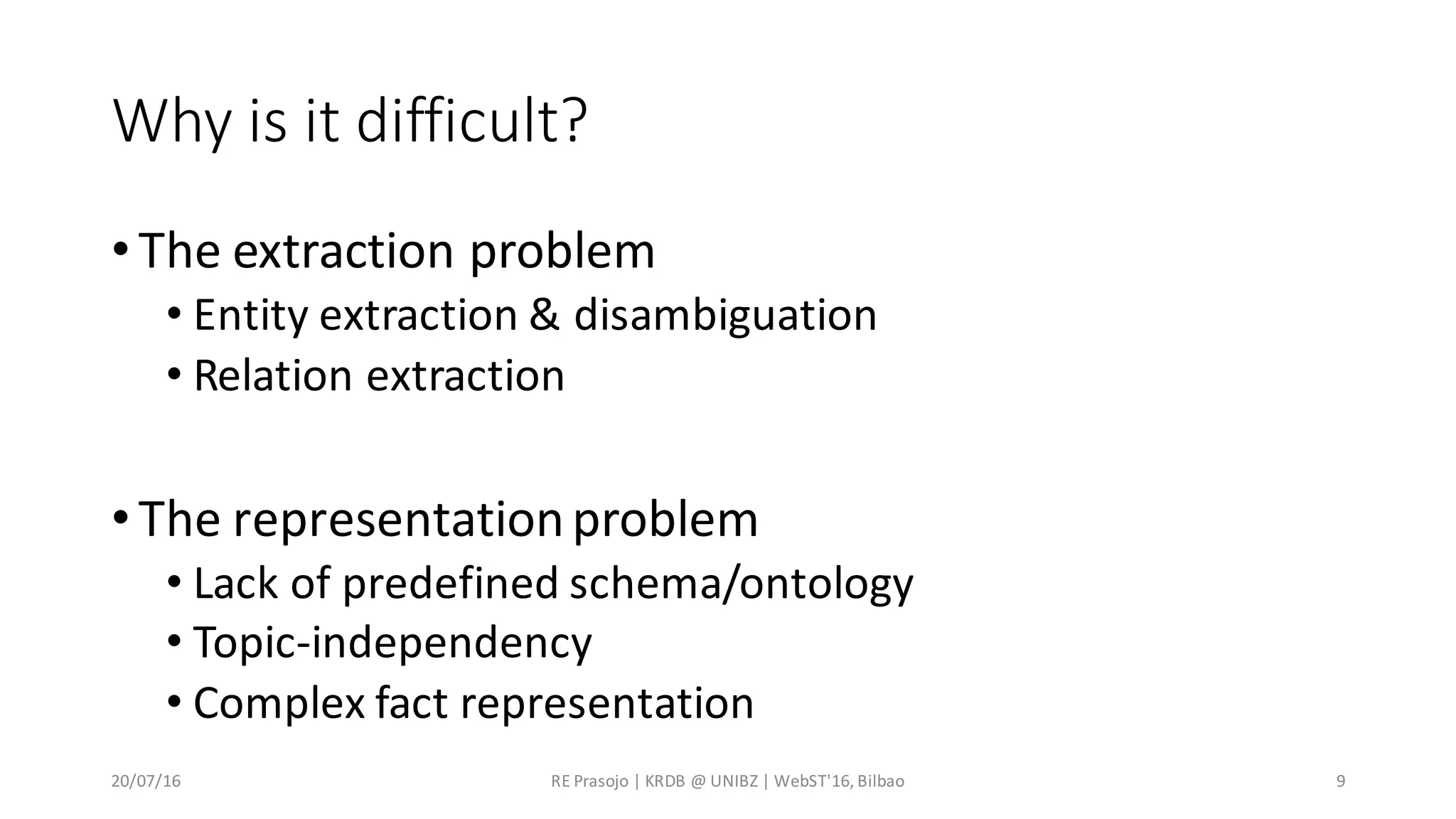 Why is it difficult?

• The extraction problem
  • Entity extraction & disambiguation
  • Relation extraction

• The representation problem
  • Lack of predefined schema/ontology
  • Topic-independency
  • Complex fact representation

20/07/16

RE Prasojo | KRDB @ UNIBZ | WebST'16, Bilbao

9